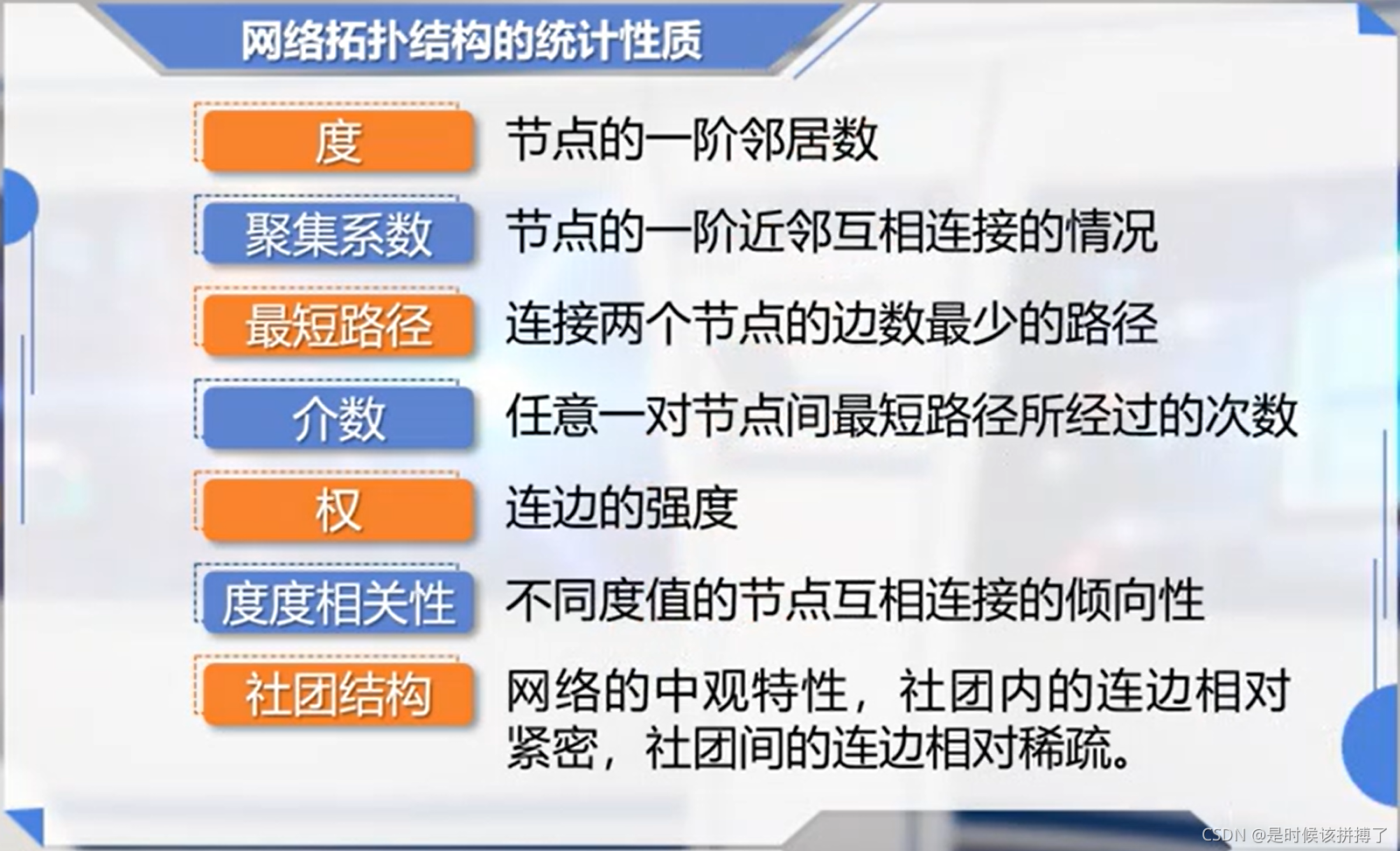 网络拓扑结构的统计性质

度 节点的一阶邻居数

聚集系数 节点的一阶近邻互相连接的情况

最短路径 连接两个节点的边数最少的路径

介数 任意一对节点间最短路径所经过的次数

权 连边的强度

度度相关性 不同度值的节点互相连接的倾向性

社团结构 网络的中观特性，社团内的连边相对紧密，社团间的连边相对稀疏。

CSDN @是时候该拼搏了